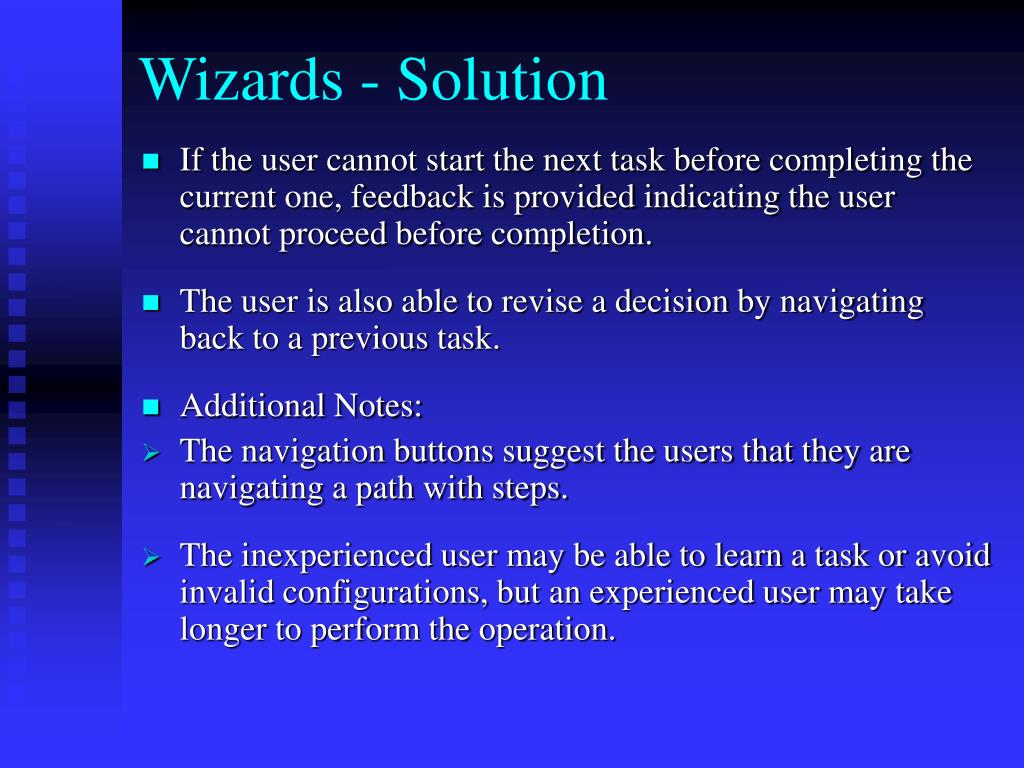 Wizards - Solution

If the user cannot start the next task before completing the current one, feedback is provided indicating the user cannot proceed before completion.

The user is also able to revise a decision by navigating back to a previous task.

Additional Notes:

The navigation buttons suggest the users that they are navigating a path with steps.

The inexperienced user may be able to learn a task or avoid invalid configurations, but an experienced user may take longer to perform the operation.